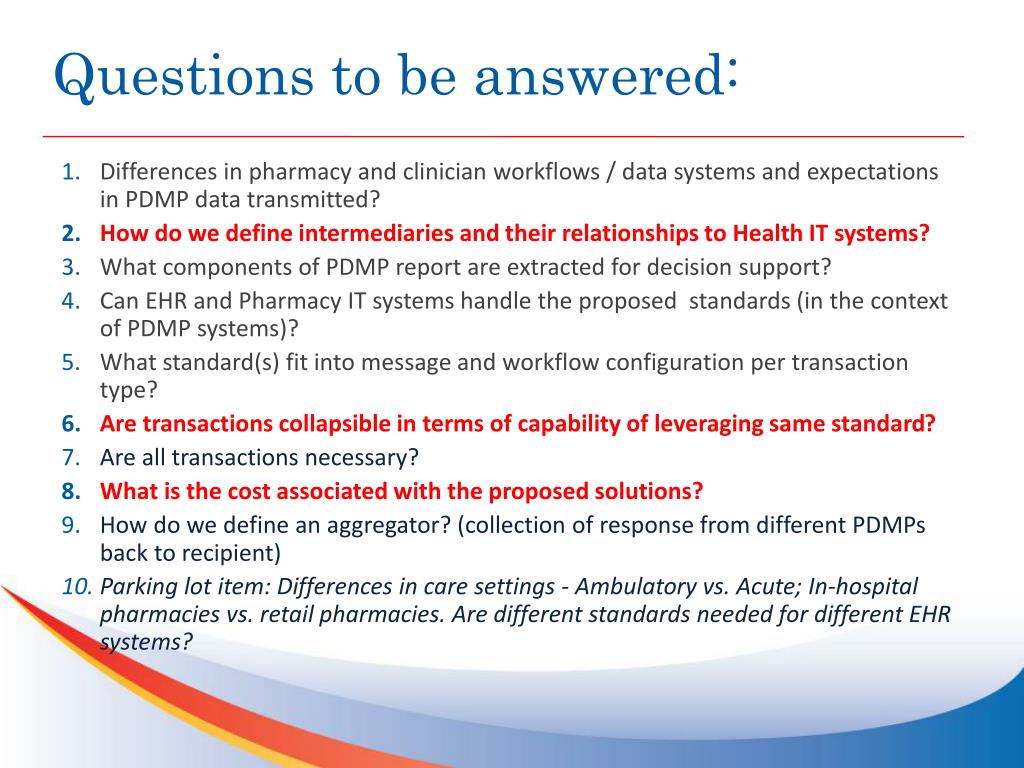 Questions to be answered:

1. Differences in pharmacy and clinician workflows / data systems and expectations in PDMP data transmitted?
2. How do we define intermediaries and their relationships to Health IT systems?
3. What components of PDMP report are extracted for decision support?
4. Can EHR and Pharmacy IT systems handle the proposed standards (in the context of PDMP systems)?
5. What standard(s) fit into message and workflow configuration per transaction type?
6. Are transactions collapsible in terms of capability of leveraging same standard?
7. Are all transactions necessary?
8. What is the cost associated with the proposed solutions?
9. How do we define an aggregator? (collection of response from different PDMPs back to recipient)
10. Parking lot item: Differences in care settings - Ambulatory vs. Acute; In-hospital pharmacies vs. retail pharmacies. Are different standards needed for different EHR systems?